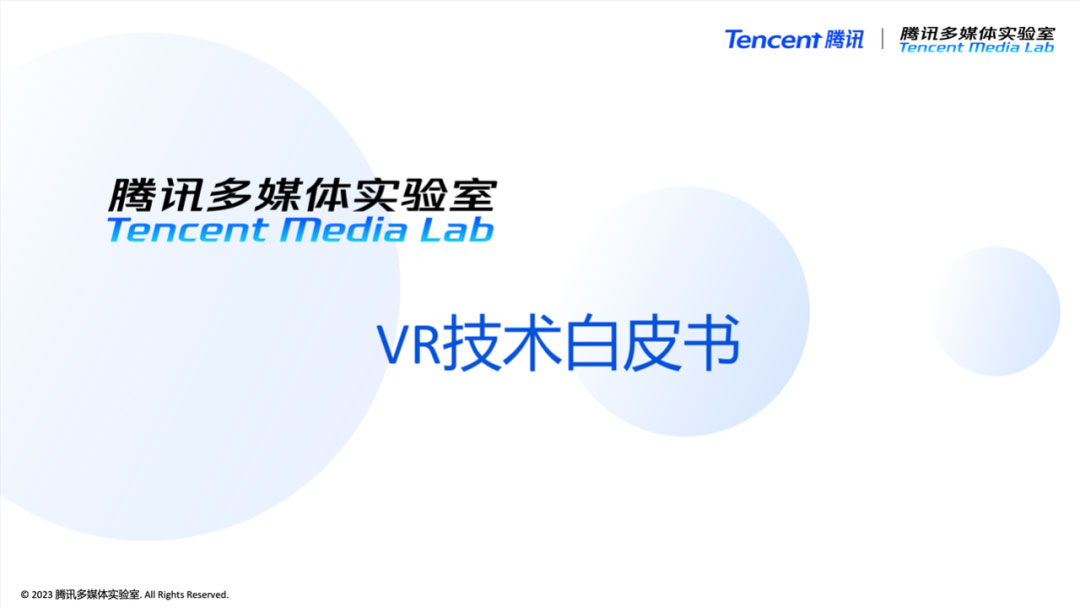 Tencent 腾讯 | 腾讯多媒体实验室 Tencent Media Lab

腾讯多媒体实验室
Tencent Media Lab

VR技术白皮书

© 2023 腾讯多媒体实验室. All Rights Reserved.